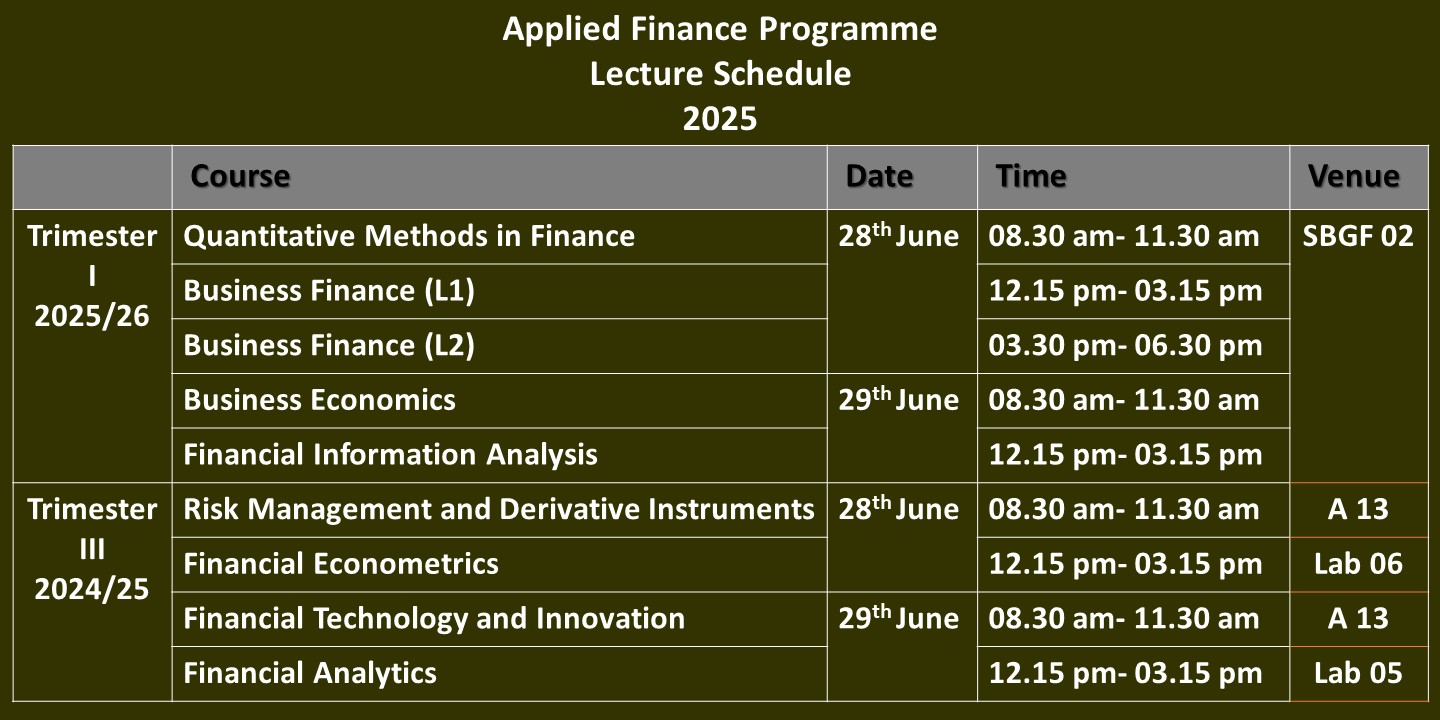 Applied Finance Programme
Lecture Schedule
2025

| | Course | Date | Time | Venue |
|---|---|---|---|---|
| Trimester I 2025/26 | Quantitative Methods in Finance | 28$^{th}$ June | 08.30 am- 11.30 am | SBGF 02 |
| | Business Finance (L1) | | 12.15 pm- 03.15 pm | |
| | Business Finance (L2) | | 03.30 pm- 06.30 pm | |
| | Business Economics | 29$^{th}$ June | 08.30 am- 11.30 am | |
| | Financial Information Analysis | | 12.15 pm- 03.15 pm | |
| Trimester III 2024/25 | Risk Management and Derivative Instruments | 28$^{th}$ June | 08.30 am- 11.30 am | A 13 |
| | Financial Econometrics | | 12.15 pm- 03.15 pm | Lab 06 |
| | Financial Technology and Innovation | 29$^{th}$ June | 08.30 am- 11.30 am | A 13 |
| | Financial Analytics | | 12.15 pm- 03.15 pm | Lab 05 |